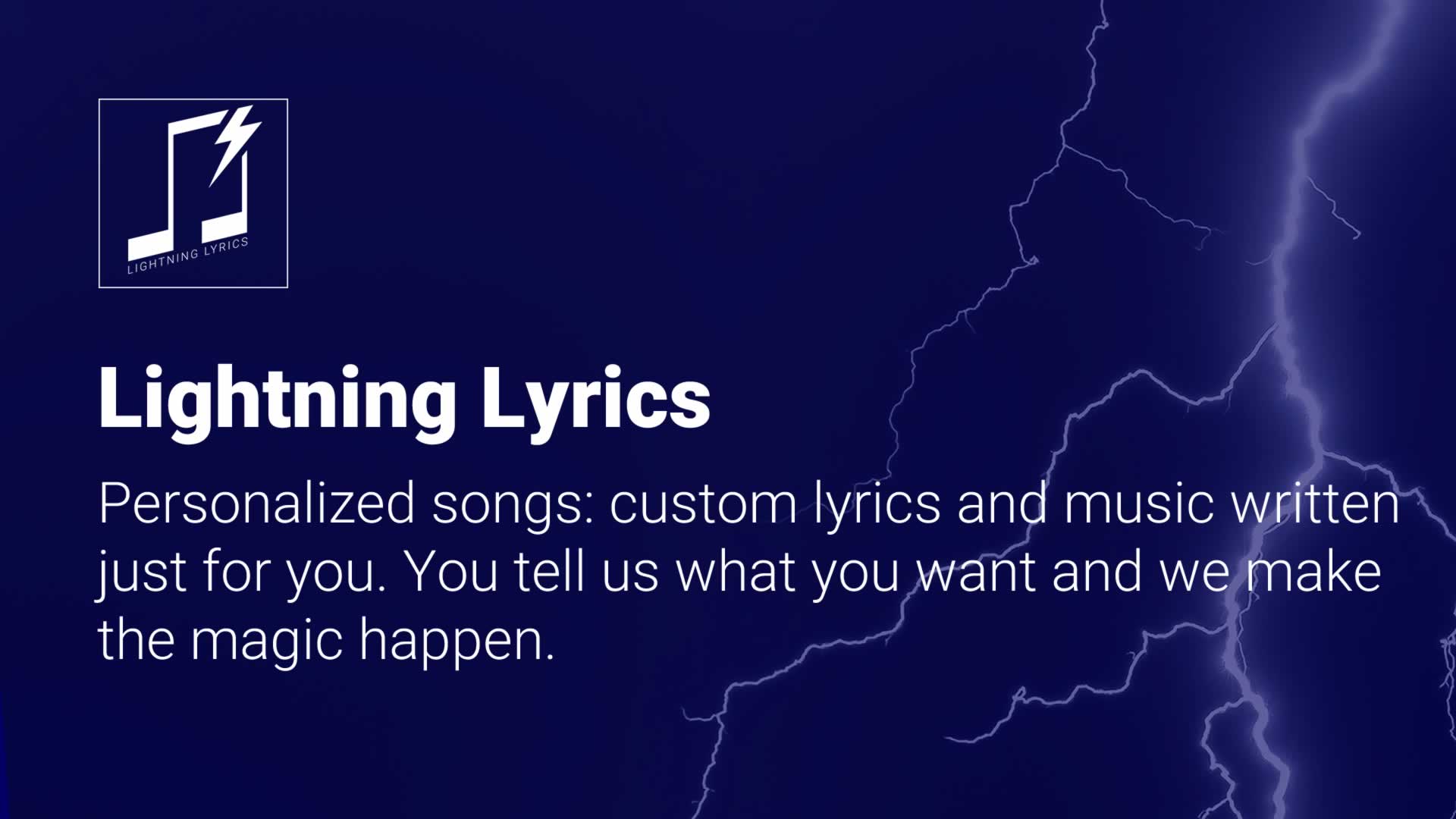 LIGHTNING LYRICS

Lightning Lyrics

Personalized songs: custom lyrics and music written just for you. You tell us what you want and we make the magic happen.